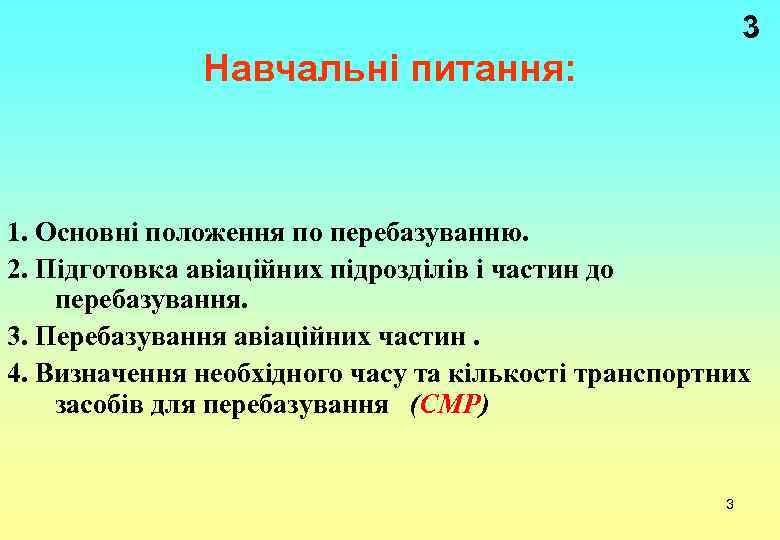 3

Навчальні питання:

1. Основні положення по перебазуванню.

2. Підготовка авіаційних підрозділів і частин до перебазування.

3. Перебазування авіаційних частин .

4. Визначення необхідного часу та кількості транспортних засобів для перебазування (СМР)

3